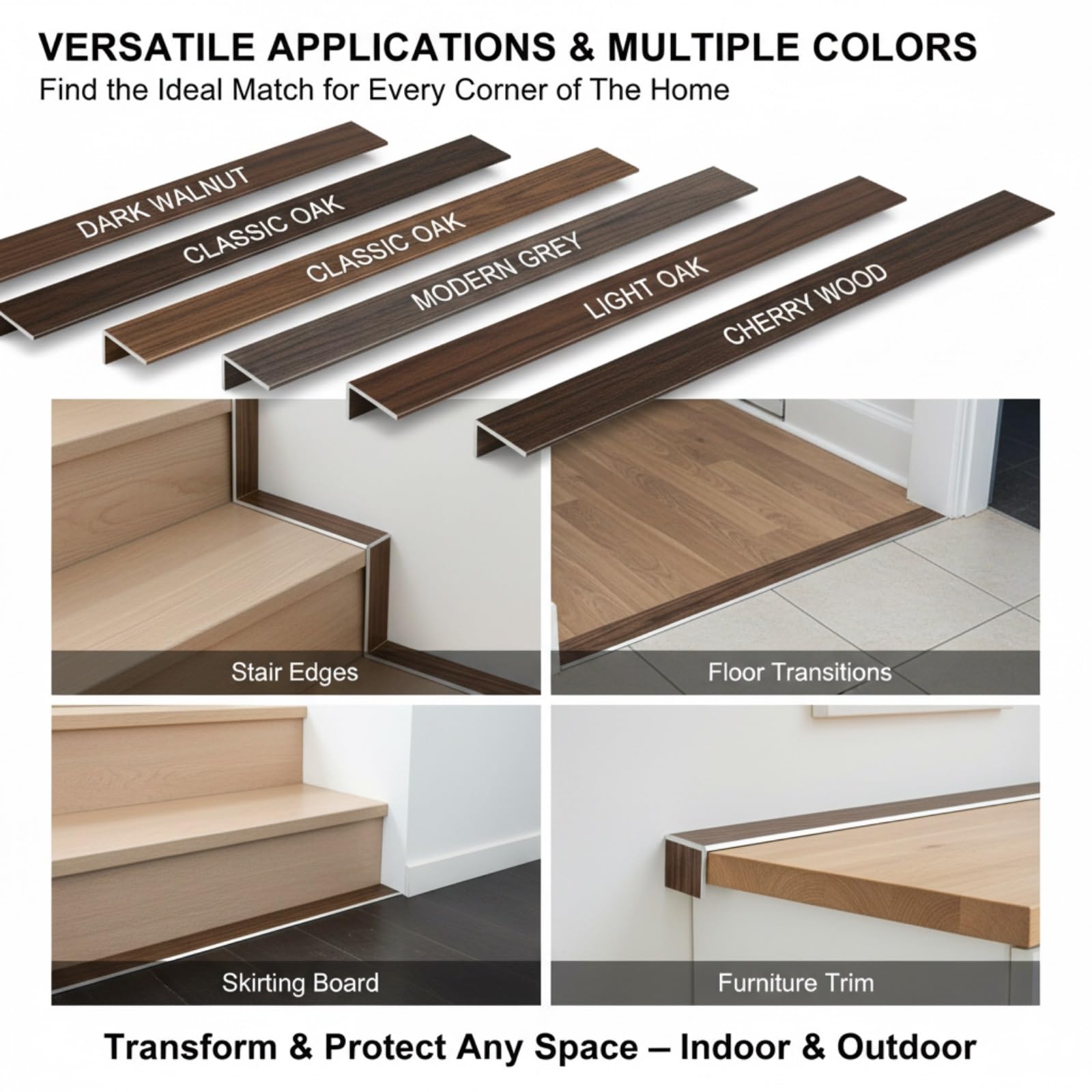 VERSATILE APPLICATIONS & MULTIPLE COLORS
Find the Ideal Match for Every Corner of The Home

DARK WALNUT
CLASSIC OAK
CLASSIC OAK
MODERN GREY
LIGHT OAK
CHERRY WOOD

Stair Edges
Floor Transitions
Skirting Board
Furniture Trim

Transform & Protect Any Space – Indoor & Outdoor